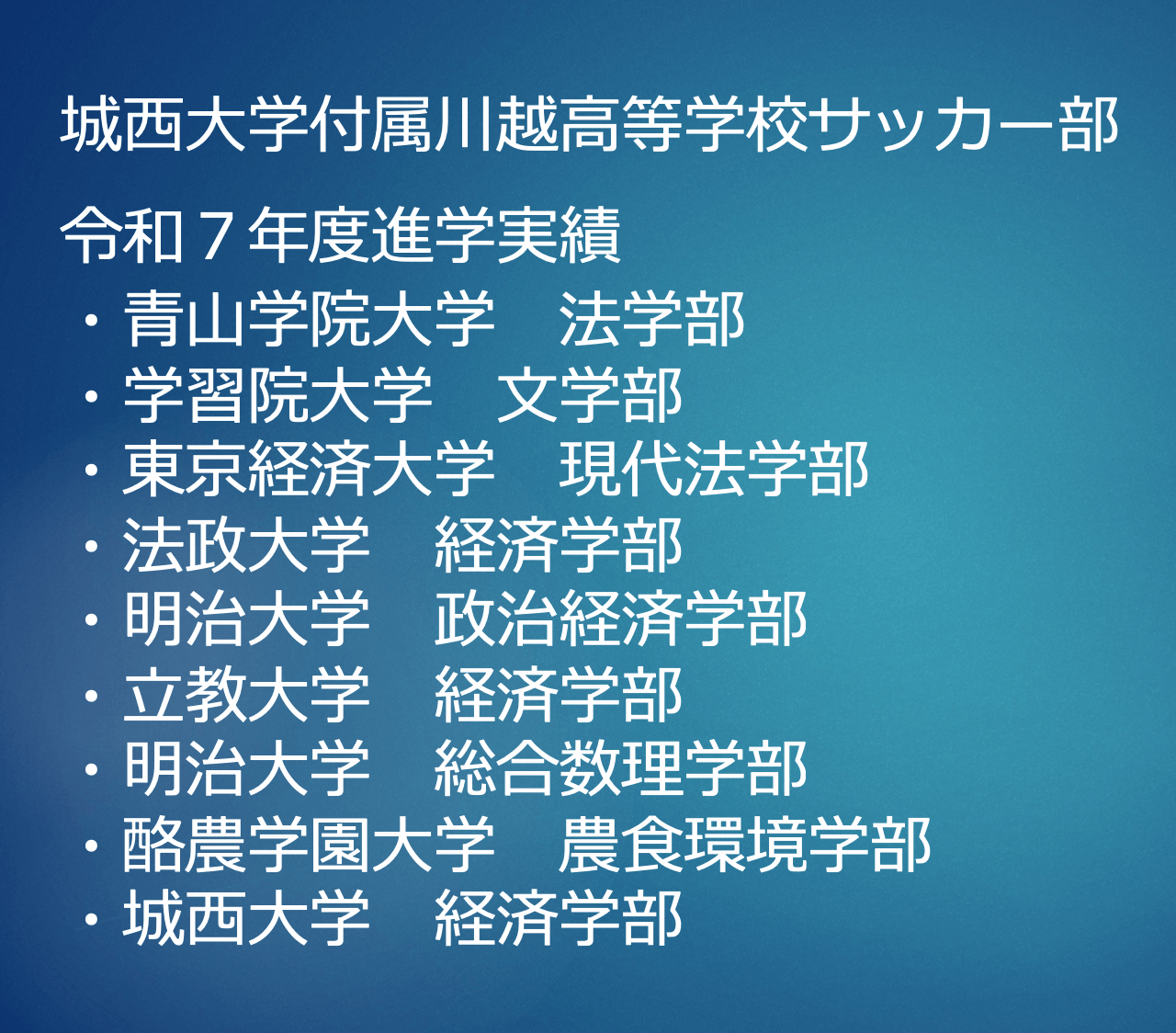 城西大学付属川越高等学校サッカー部

令和７年度進学実績
・青山学院大学　法学部
・学習院大学　文学部
・東京経済大学　現代法学部
・法政大学　経済学部
・明治大学　政治経済学部
・立教大学　経済学部
・明治大学　総合数理学部
・酪農学園大学　農食環境学部
・城西大学　経済学部